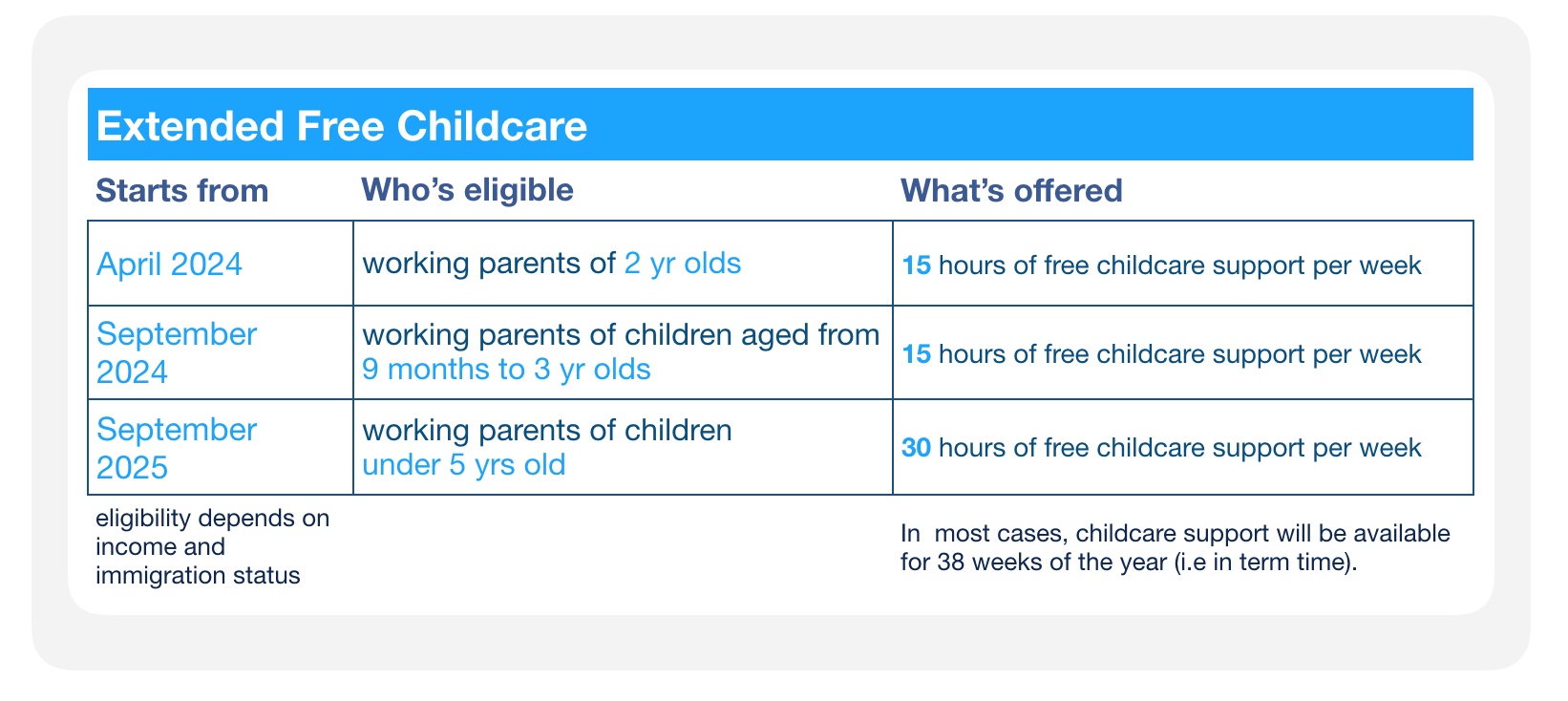 Extended Free Childcare

| Starts from | Who's eligible | What's offered |
|---|---|---|
| April 2024 | working parents of 2 yr olds | 15 hours of free childcare support per week |
| September 2024 | working parents of children aged from 9 months to 3 yr olds | 15 hours of free childcare support per week |
| September 2025 | working parents of children under 5 yrs old | 30 hours of free childcare support per week |

eligibility depends on income and immigration status

In most cases, childcare support will be available for 38 weeks of the year (i.e in term time).